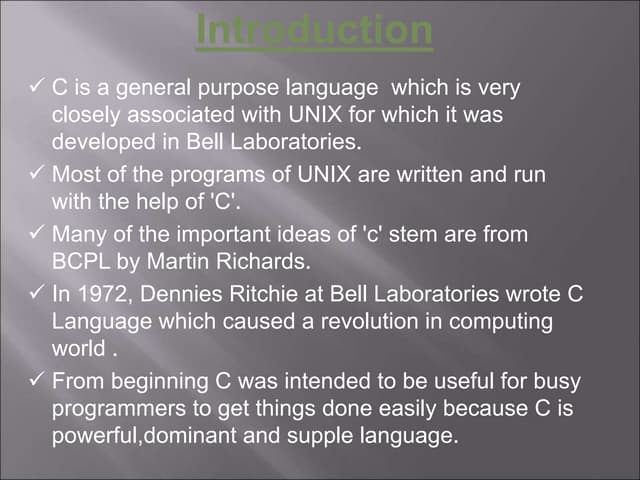 Introduction

✓ C is a general purpose language  which is very closely associated with UNIX for which it was developed in Bell Laboratories.

✓ Most of the programs of UNIX are written and run with the help of 'C'.

✓ Many of the important ideas of 'c' stem are from BCPL by Martin Richards.

✓ In 1972, Dennies Ritchie at Bell Laboratories wrote C Language which caused a revolution in computing world .

✓ From beginning C was intended to be useful for busy programmers to get things done easily because C is powerful,dominant and supple language.